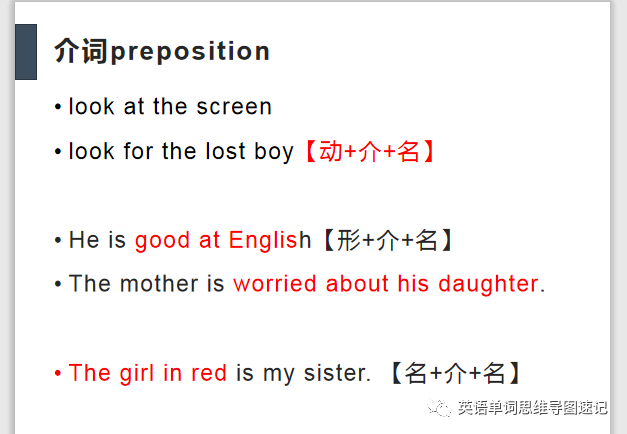 介词preposition

• look at the screen

• look for the lost boy【动+介+名】

• He is good at English【形+介+名】

• The mother is worried about his daughter.

• The girl in red is my sister. 【名+介+名】

英语单词思维导图速记